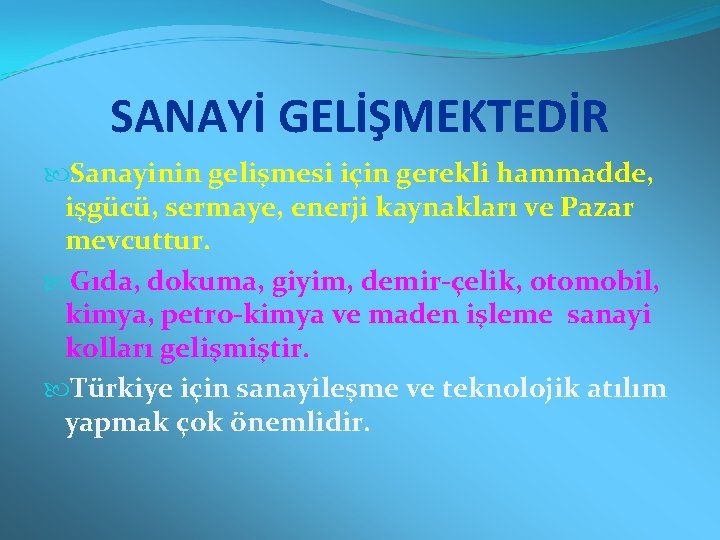 SANAYİ GELİŞMEKTEDİR

Sanayinin gelişmesi için gerekli hammadde, işgücü, sermaye, enerji kaynakları ve Pazar mevcuttur.

Gıda, dokuma, giyim, demir-çelik, otomobil, kimya, petro-kimya ve maden işleme sanayi kolları gelişmiştir.

Türkiye için sanayileşme ve teknolojik atılım yapmak çok önemlidir.